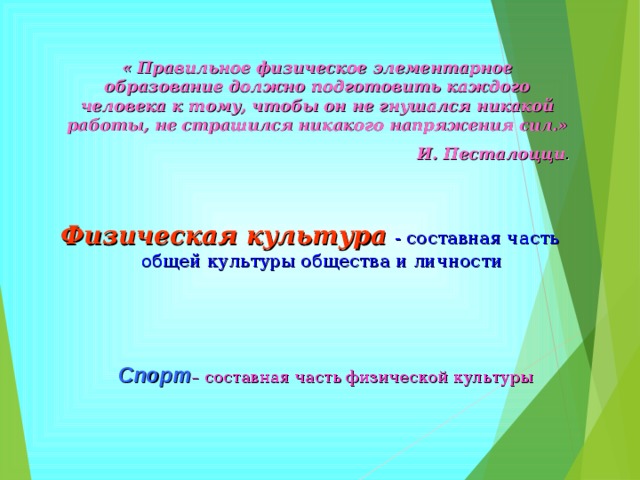 « Правильное физическое элементарное образование должно подготовить каждого человека к тому, чтобы он не гнушался никакой работы, не страшился никакого напряжения сил.»

И. Песталоцци.

Физическая культура - составная часть общей культуры общества и личности

Спорт– составная часть физической культуры